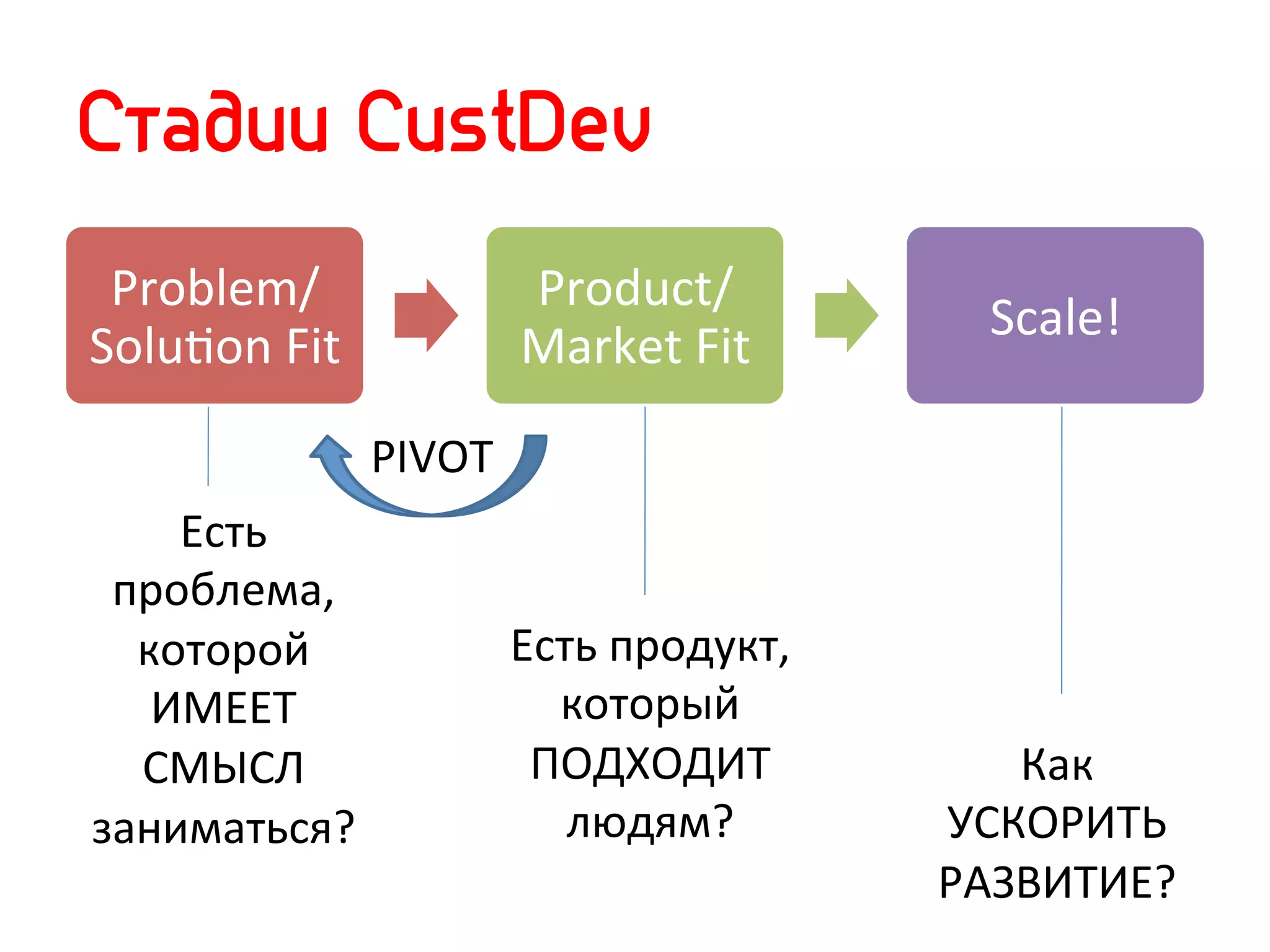 Стадии CustDev

Problem/ Solution Fit

Product/ Market Fit

Scale!

PIVOT

Есть проблема, которой ИМЕЕТ СМЫСЛ заниматься?

Есть продукт, который ПОДХОДИТ людям?

Как УСКОРИТЬ РАЗВИТИЕ?